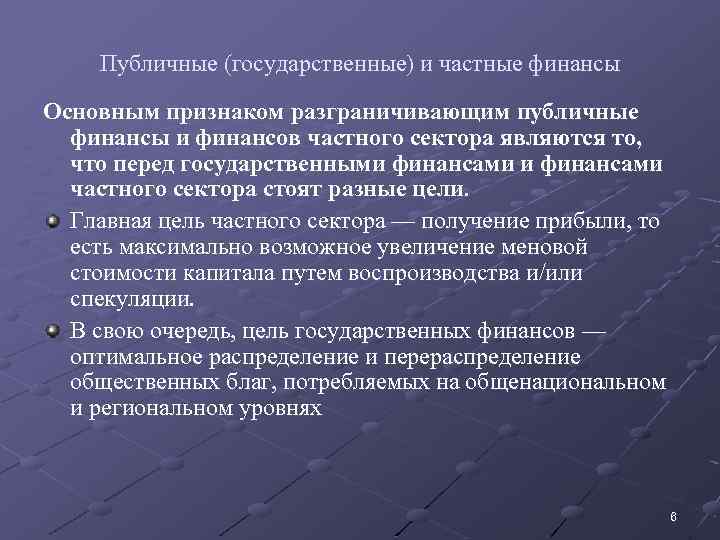 Публичные (государственные) и частные финансы

Основным признаком разграничивающим публичные финансы и финансов частного сектора являются то, что перед государственными финансами и финансами частного сектора стоят разные цели.

Главная цель частного сектора — получение прибыли, то есть максимально возможное увеличение меновой стоимости капитала путем воспроизводства и/или спекуляции.

В свою очередь, цель государственных финансов — оптимальное распределение и перераспределение общественных благ, потребляемых на общенациональном и региональном уровнях

6